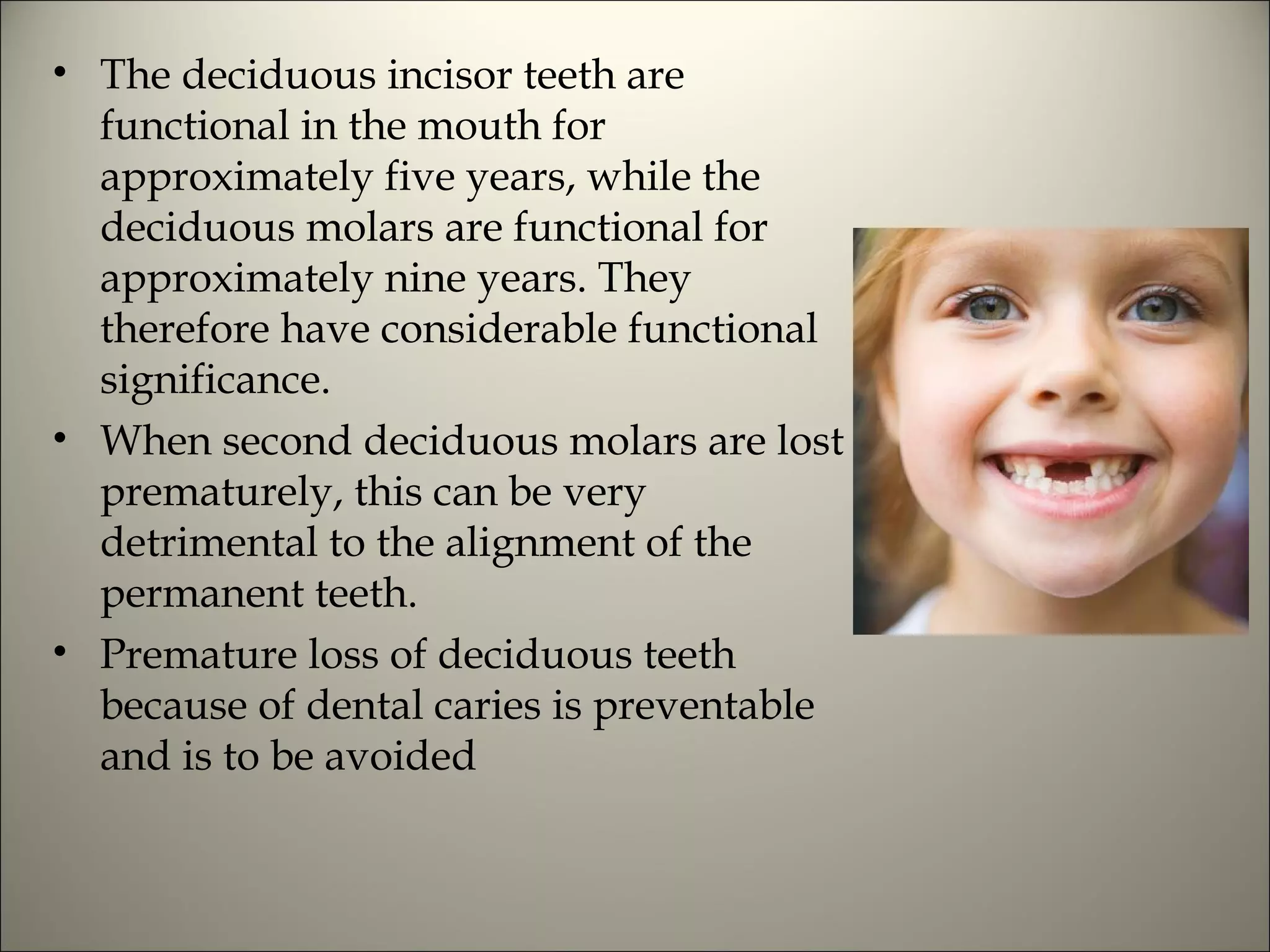 • The deciduous incisor teeth are functional in the mouth for approximately five years, while the deciduous molars are functional for approximately nine years. They therefore have considerable functional significance.

• When second deciduous molars are lost prematurely, this can be very detrimental to the alignment of the permanent teeth.

• Premature loss of deciduous teeth because of dental caries is preventable and is to be avoided